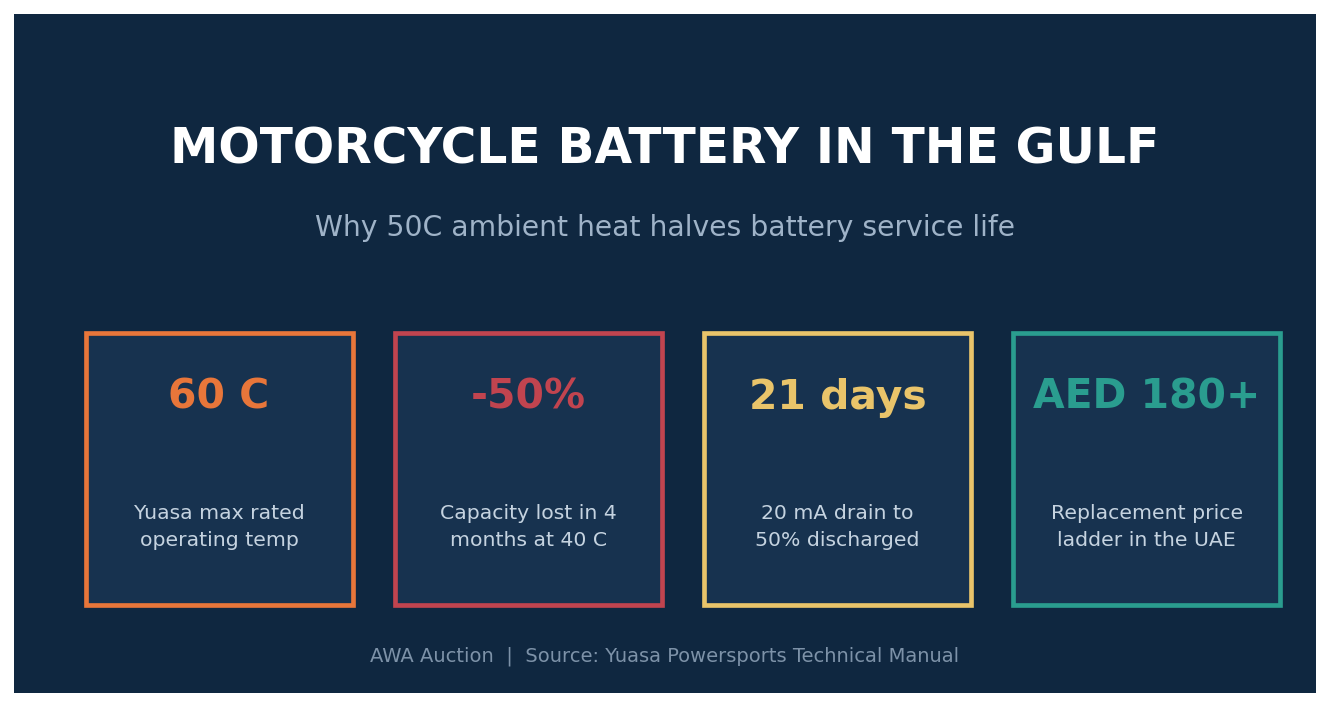 MOTORCYCLE BATTERY IN THE GULF

Why 50C ambient heat halves battery service life

60 C

Yuasa max rated operating temp

-50%

Capacity lost in 4 months at 40 C

21 days

20 mA drain to 50% discharged

AED 180+

Replacement price ladder in the UAE

AWA Auction | Source: Yuasa Powersports Technical Manual